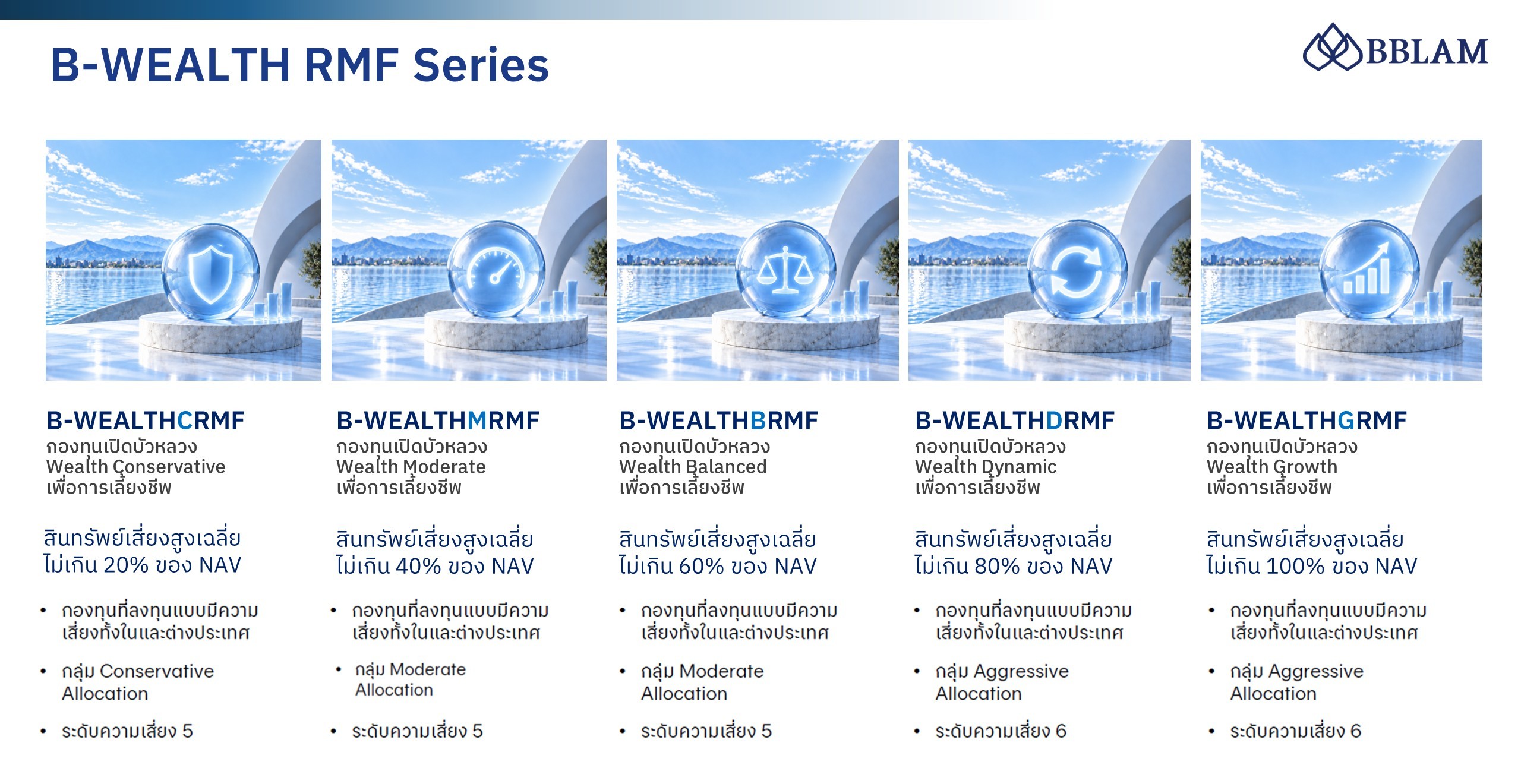 B-WEALTH RMF Series

BBLAM

B-WEALTHCRMF
กองทุนเปิดบัวหลวง Wealth Conservative เพื่อการเลี้ยงชีพ

สินทรัพย์เสี่ยงสูงเฉลี่ย ไม่เกิน 20% ของ NAV

• กองทุนที่ลงทุนแบบมีความเสี่ยงทั้งในและต่างประเทศ
• กลุ่ม Conservative Allocation
• ระดับความเสี่ยง 5

B-WEALTHMRMF
กองทุนเปิดบัวหลวง Wealth Moderate เพื่อการเลี้ยงชีพ

สินทรัพย์เสี่ยงสูงเฉลี่ย ไม่เกิน 40% ของ NAV

• กองทุนที่ลงทุนแบบมีความเสี่ยงทั้งในและต่างประเทศ
• กลุ่ม Moderate Allocation
• ระดับความเสี่ยง 5

B-WEALTHBRMF
กองทุนเปิดบัวหลวง Wealth Balanced เพื่อการเลี้ยงชีพ

สินทรัพย์เสี่ยงสูงเฉลี่ย ไม่เกิน 60% ของ NAV

• กองทุนที่ลงทุนแบบมีความเสี่ยงทั้งในและต่างประเทศ
• กลุ่ม Moderate Allocation
• ระดับความเสี่ยง 5

B-WEALTHDRMF
กองทุนเปิดบัวหลวง Wealth Dynamic เพื่อการเลี้ยงชีพ

สินทรัพย์เสี่ยงสูงเฉลี่ย ไม่เกิน 80% ของ NAV

• กองทุนที่ลงทุนแบบมีความเสี่ยงทั้งในและต่างประเทศ
• กลุ่ม Aggressive Allocation
• ระดับความเสี่ยง 6

B-WEALTHGRMF
กองทุนเปิดบัวหลวง Wealth Growth เพื่อการเลี้ยงชีพ

สินทรัพย์เสี่ยงสูงเฉลี่ย ไม่เกิน 100% ของ NAV

• กองทุนที่ลงทุนแบบมีความเสี่ยงทั้งในและต่างประเทศ
• กลุ่ม Aggressive Allocation
• ระดับความเสี่ยง 6